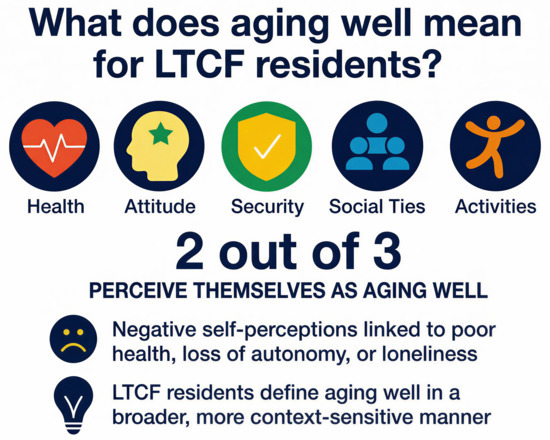 What does aging well mean for LTCF residents?

Health

Attitude

Security

Social Ties

Activities

2 out of 3

PERCEIVE THEMSELVES AS AGING WELL

Negative self-perceptions linked to poor health, loss of autonomy, or loneliness

LTCF residents define aging well in a broader, more context-sensitive manner